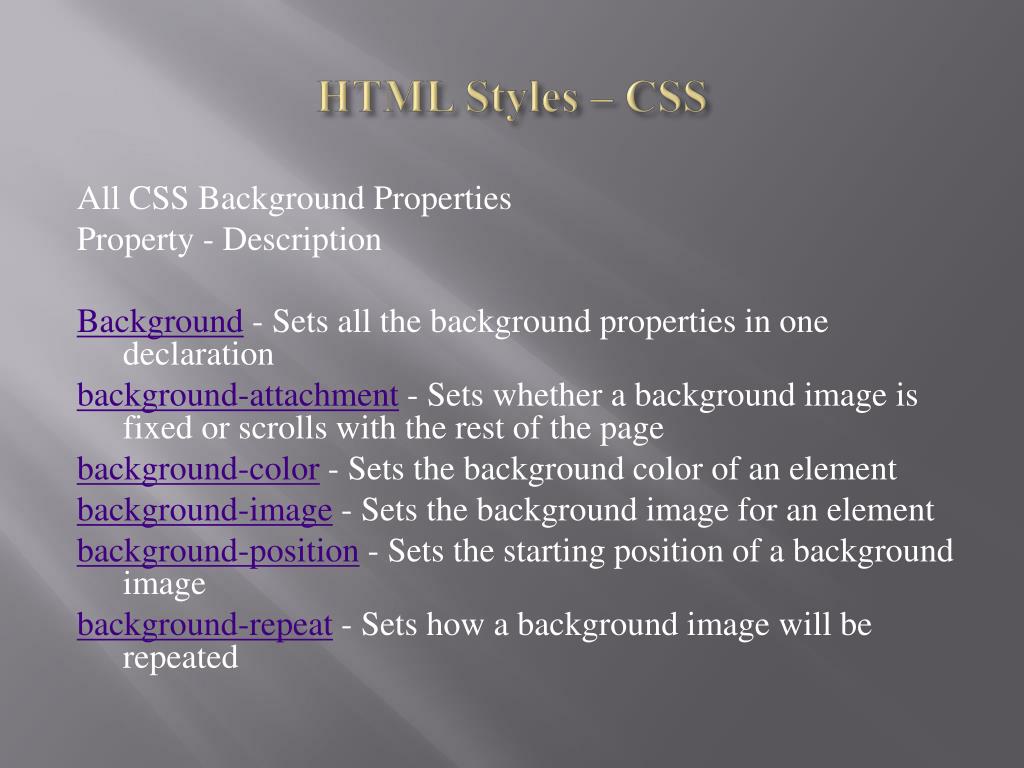 HTML Styles – CSS

All CSS Background Properties
Property - Description

Background - Sets all the background properties in one declaration

background-attachment - Sets whether a background image is fixed or scrolls with the rest of the page

background-color - Sets the background color of an element

background-image - Sets the background image for an element

background-position - Sets the starting position of a background image

background-repeat - Sets how a background image will be repeated